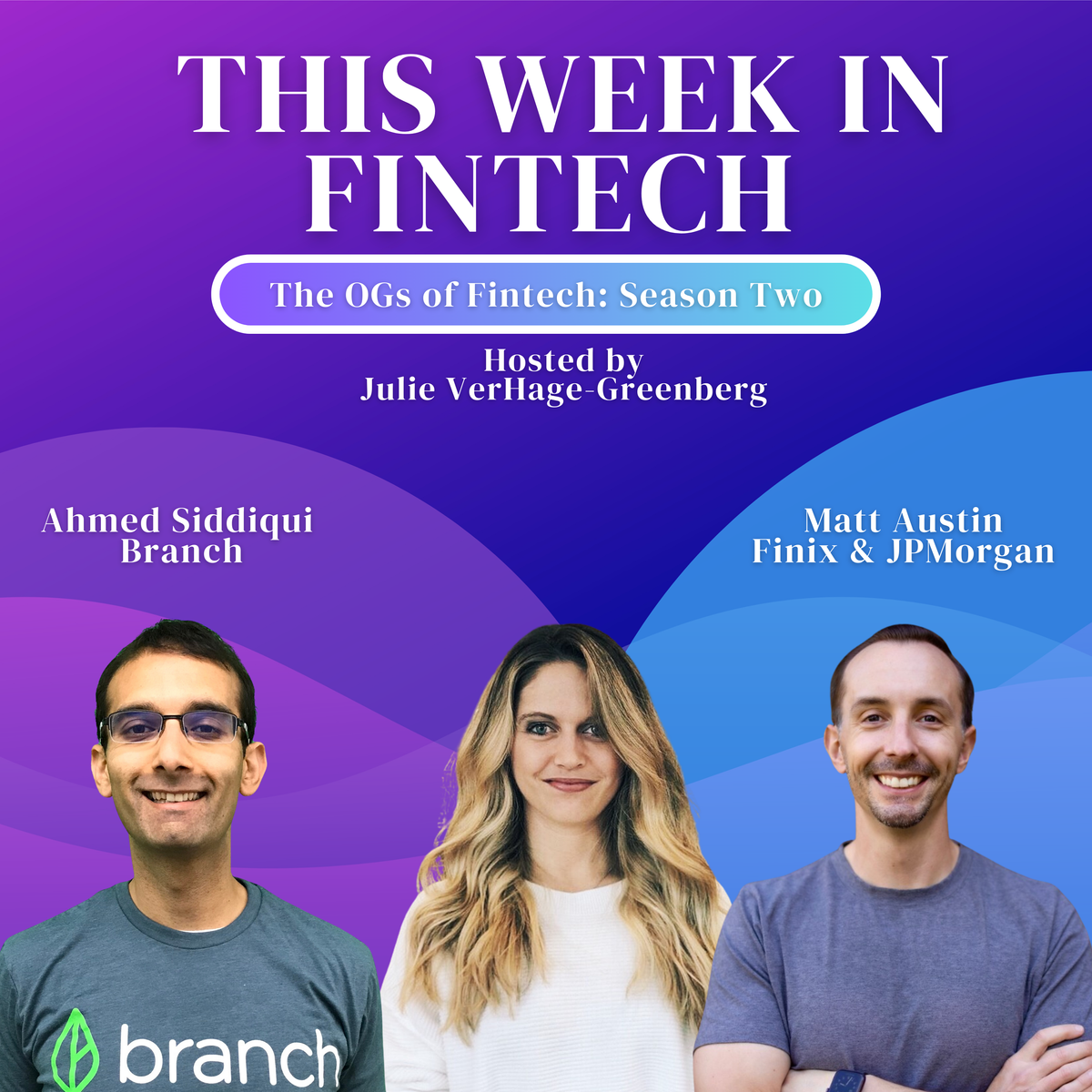 THIS WEEK IN FINTECH

The OGs of Fintech: Season Two

Hosted by
Julie VerHage-Greenberg

Ahmed Siddiqui
Branch

Matt Austin
Finix & JPMorgan

branch